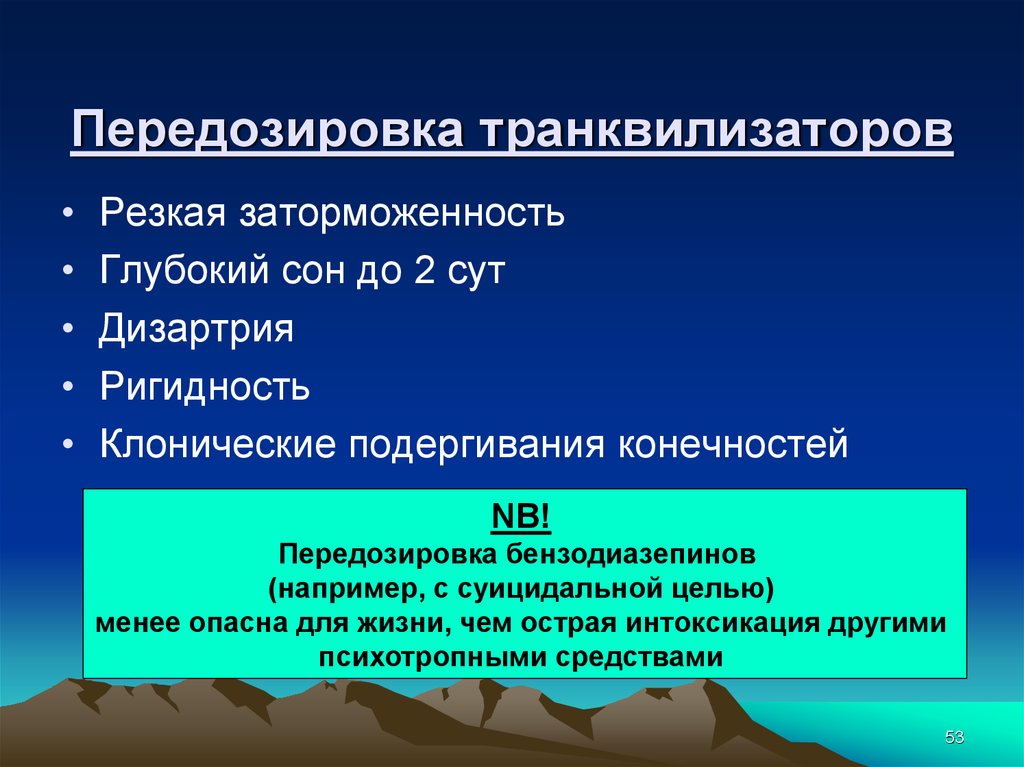 Передозировка транквилизаторов

• Резкая заторможенность
• Глубокий сон до 2 сут
• Дизартрия
• Ригидность
• Клонические подергивания конечностей

NB!
Передозировка бензодиазепинов
(например, с суицидальной целью)
менее опасна для жизни, чем острая интоксикация другими психотропными средствами

53